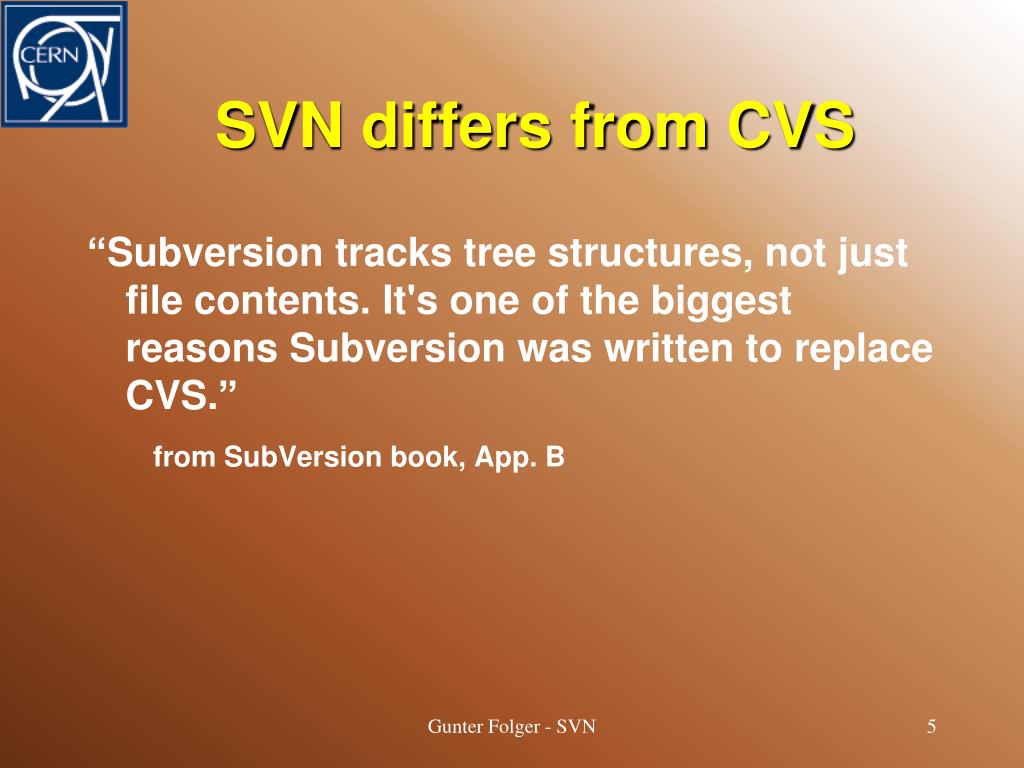 CERN

SVN differs from CVS

“Subversion tracks tree structures, not just file contents. It's one of the biggest reasons Subversion was written to replace CVS.”

from SubVersion book, App. B

Gunter Folger - SVN

5